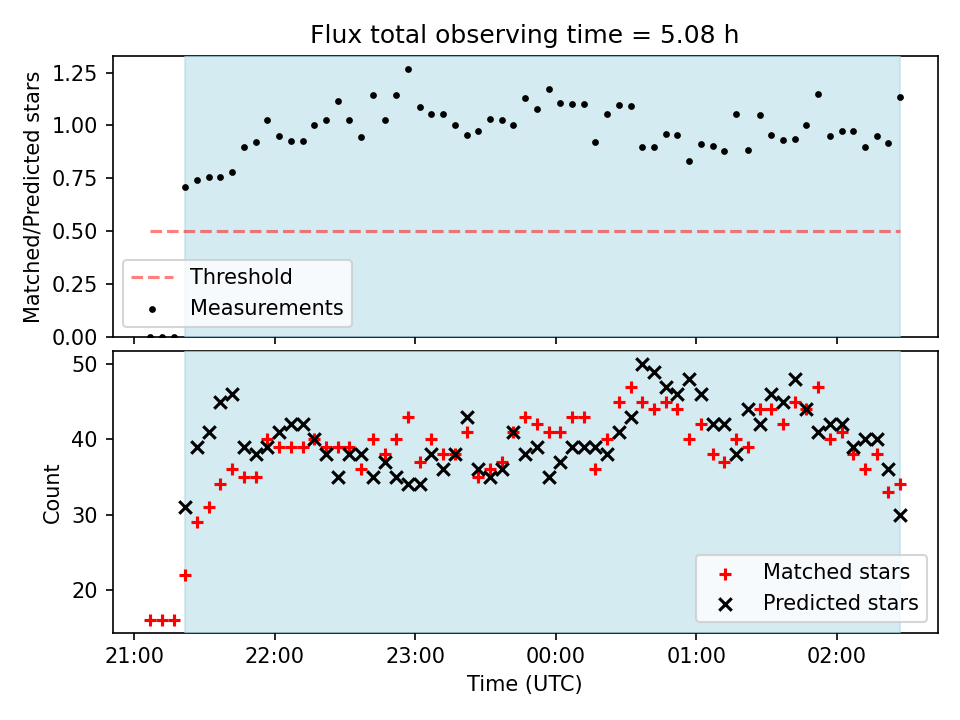 Flux total observing time = 5.08 h

Matched/Predicted stars

1.25
1.00
0.75
0.50
0.25
0.00

Threshold
Measurements

Count

50
40
30
20

Matched stars
Predicted stars

21:00
22:00
23:00
00:00
01:00
02:00

Time (UTC)